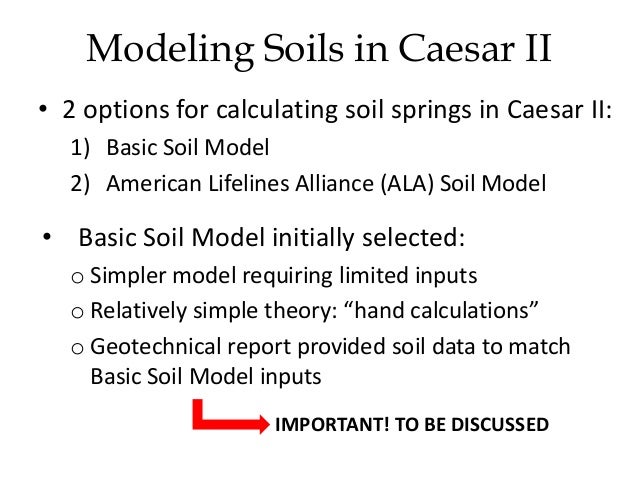 Modeling Soils in Caesar II

• 2 options for calculating soil springs in Caesar II:
1) Basic Soil Model
2) American Lifelines Alliance (ALA) Soil Model

• Basic Soil Model initially selected:
o Simpler model requiring limited inputs
o Relatively simple theory: “hand calculations”
o Geotechnical report provided soil data to match Basic Soil Model inputs

IMPORTANT! TO BE DISCUSSED